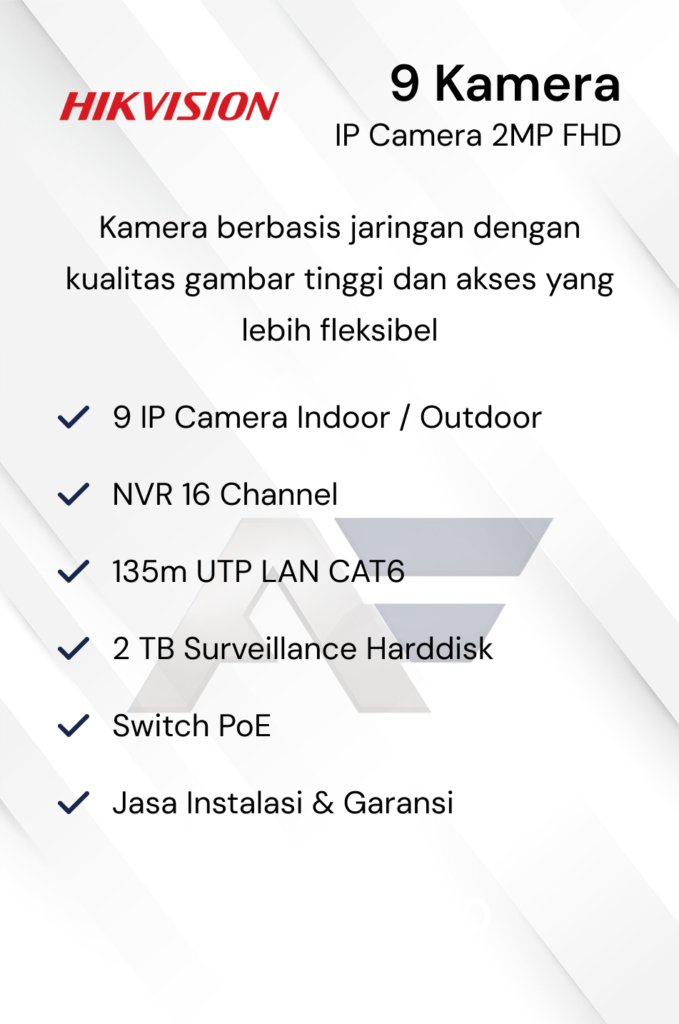 HIKVISION

9 Kamera
IP Camera 2MP FHD

Kamera berbasis jaringan dengan kualitas gambar tinggi dan akses yang lebih fleksibel

9 IP Camera Indoor / Outdoor

NVR 16 Channel

135m UTP LAN CAT6

2 TB Surveillance Harddisk

Switch PoE

Jasa Instalasi & Garansi